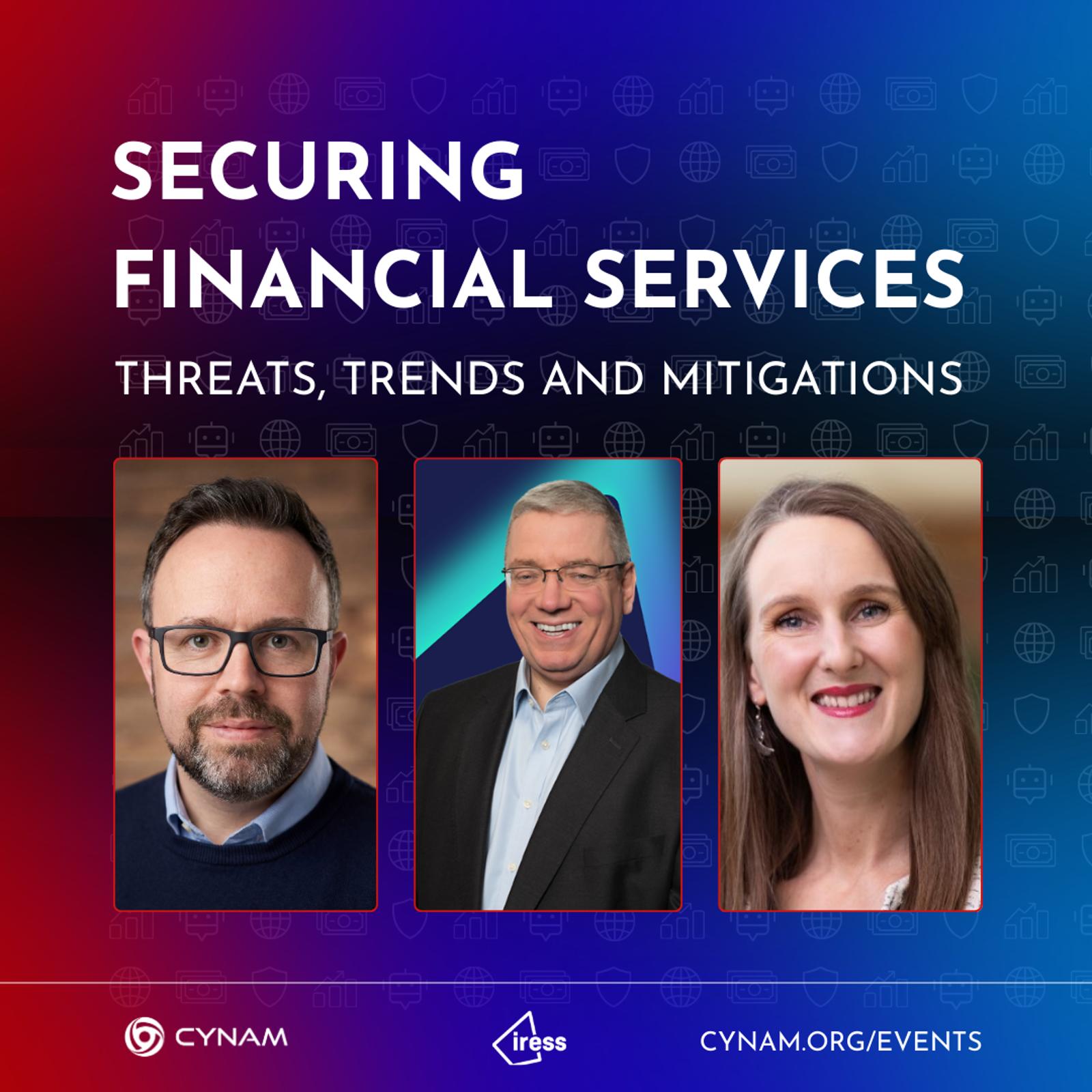 SECURING FINANCIAL SERVICES

THREATS, TRENDS AND MITIGATIONS

CYNAM

iress

CYNAM.ORG/EVENTS